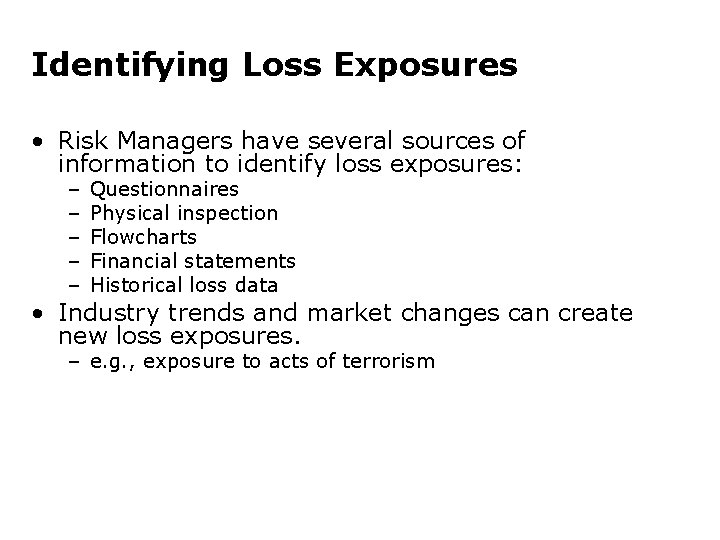 Identifying Loss Exposures

• Risk Managers have several sources of information to identify loss exposures:
– Questionnaires
– Physical inspection
– Flowcharts
– Financial statements
– Historical loss data

• Industry trends and market changes can create new loss exposures.
– e.g., exposure to acts of terrorism